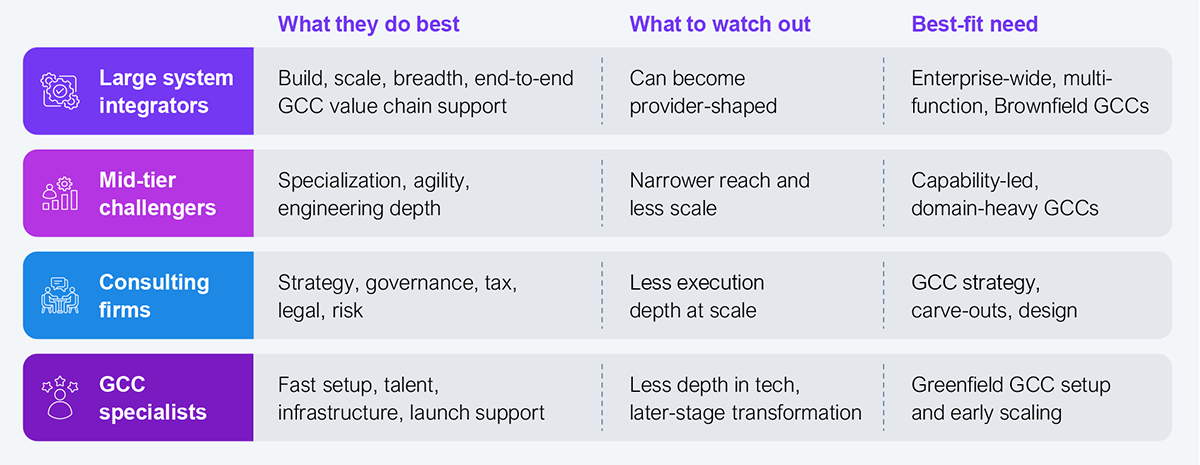 | | What they do best | What to watch out | Best-fit need |
|---|---|---|---|
| Large system integrators | Build, scale, breadth, end-to-end GCC value chain support | Can become provider-shaped | Enterprise-wide, multi-function, Brownfield GCCs |
| Mid-tier challengers | Specialization, agility, engineering depth | Narrower reach and less scale | Capability-led, domain-heavy GCCs |
| Consulting firms | Strategy, governance, tax, legal, risk | Less execution depth at scale | GCC strategy, carve-outs, design |
| GCC specialists | Fast setup, talent, infrastructure, launch support | Less depth in tech, later-stage transformation | Greenfield GCC setup and early scaling |